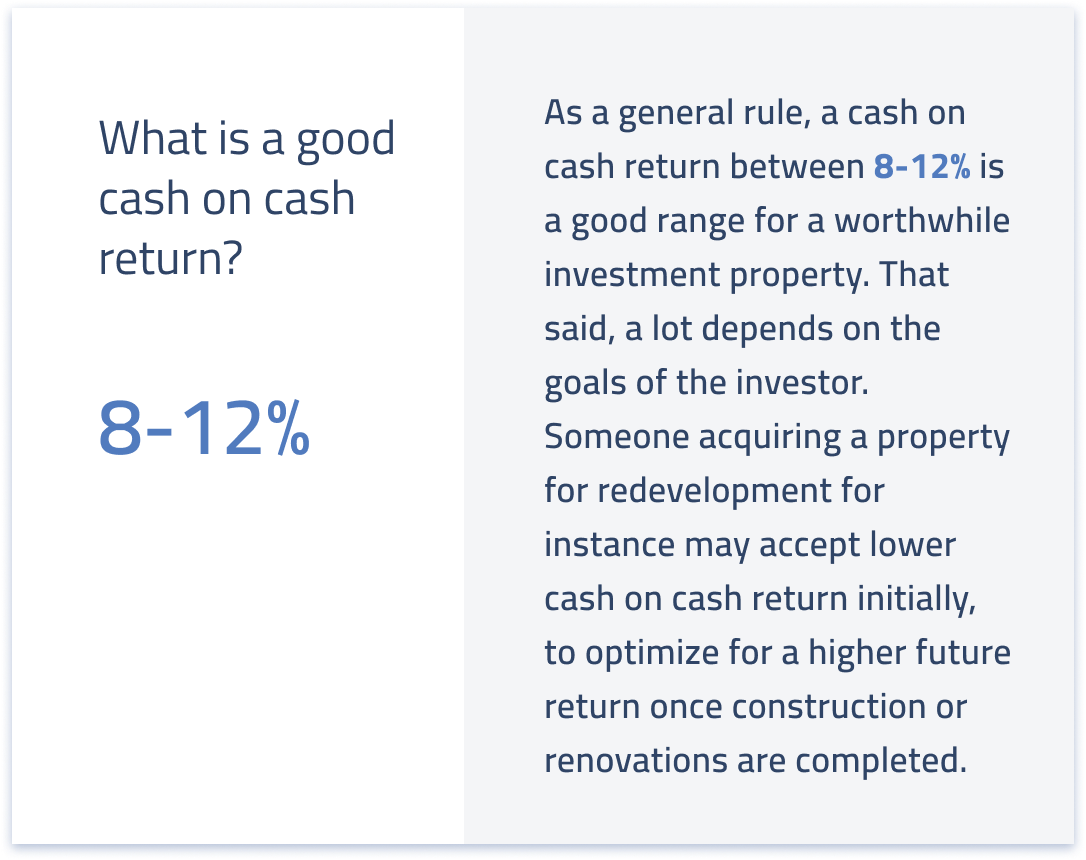 What is a good cash on cash return?

8-12%

As a general rule, a cash on cash return between 8-12% is a good range for a worthwhile investment property. That said, a lot depends on the goals of the investor. Someone acquiring a property for redevelopment for instance may accept lower cash on cash return initially, to optimize for a higher future return once construction or renovations are completed.